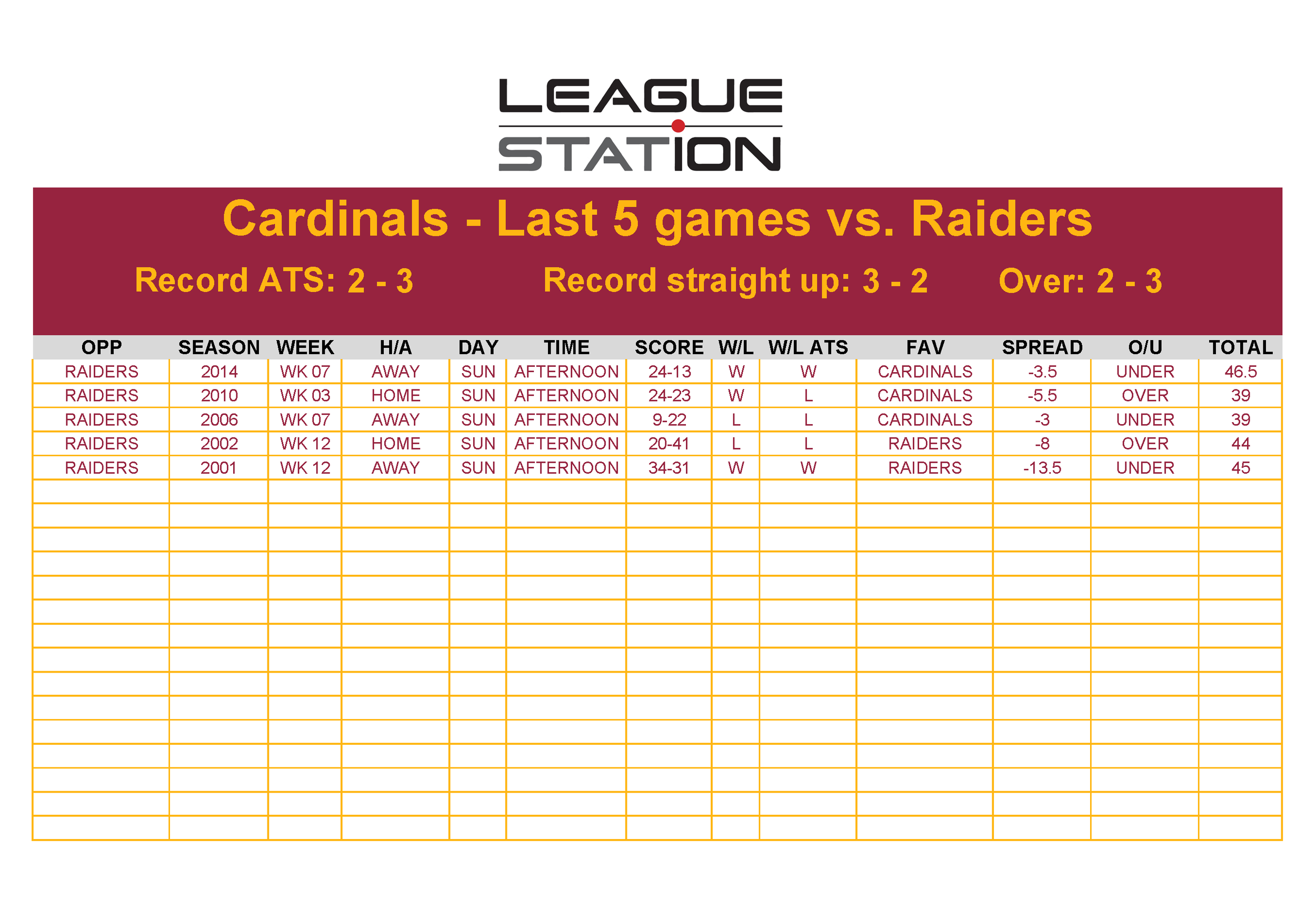 LEAGUE STATION

Cardinals - Last 5 games vs. Raiders

Record ATS: 2 - 3 Record straight up: 3 - 2 Over: 2 - 3

| OPP | SEASON | WEEK | H/A | DAY | TIME | SCORE | W/L | W/L ATS | FAV | SPREAD | O/U | TOTAL |
|---|---|---|---|---|---|---|---|---|---|---|---|---|
| RAIDERS | 2014 | WK 07 | AWAY | SUN | AFTERNOON | 24-13 | W | W | CARDINALS | -3.5 | UNDER | 46.5 |
| RAIDERS | 2010 | WK 03 | HOME | SUN | AFTERNOON | 24-23 | W | L | CARDINALS | -5.5 | OVER | 39 |
| RAIDERS | 2006 | WK 07 | AWAY | SUN | AFTERNOON | 9-22 | L | L | CARDINALS | -3 | UNDER | 39 |
| RAIDERS | 2002 | WK 12 | HOME | SUN | AFTERNOON | 20-41 | L | L | RAIDERS | -8 | OVER | 44 |
| RAIDERS | 2001 | WK 12 | AWAY | SUN | AFTERNOON | 34-31 | W | W | RAIDERS | -13.5 | UNDER | 45 |